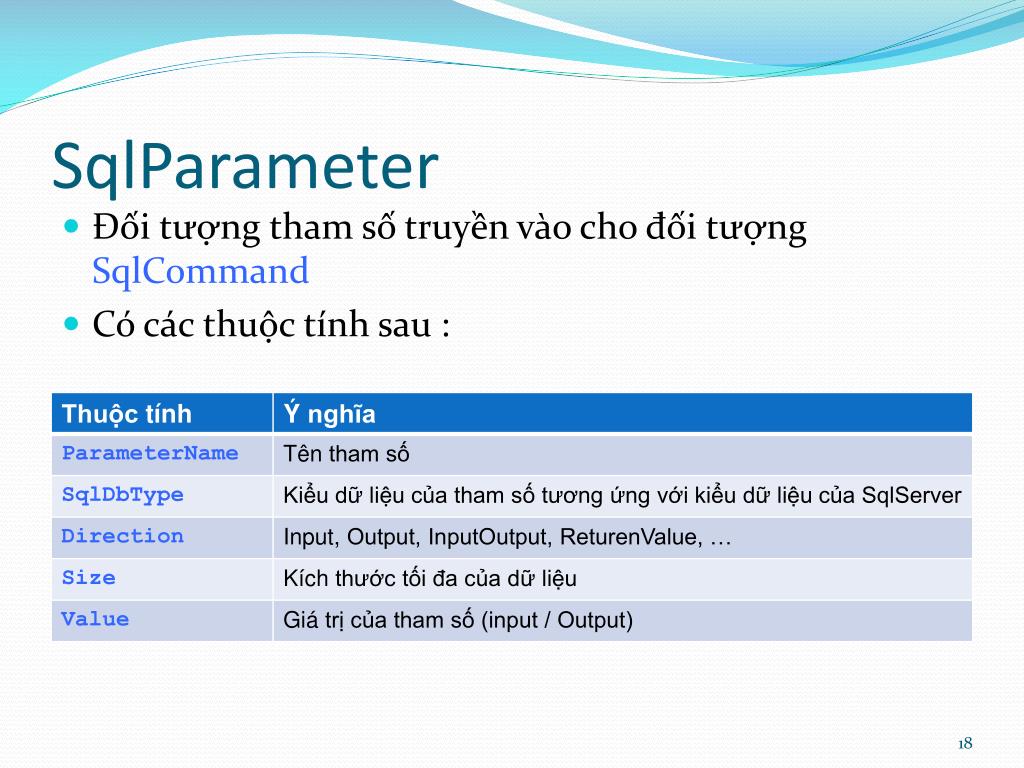 SqlParameter

Đối tượng tham số truyền vào cho đối tượng SqlCommand

Có các thuộc tính sau :

| Thuộc tính | Ý nghĩa |
|---|---|
| ParameterName | Tên tham số |
| SqlDbType | Kiểu dữ liệu của tham số tương ứng với kiểu dữ liệu của SqlServer |
| Direction | Input, Output, InputOutput, ReturenValue, … |
| Size | Kích thước tối đa của dữ liệu |
| Value | Giá trị của tham số (input / Output) |

18